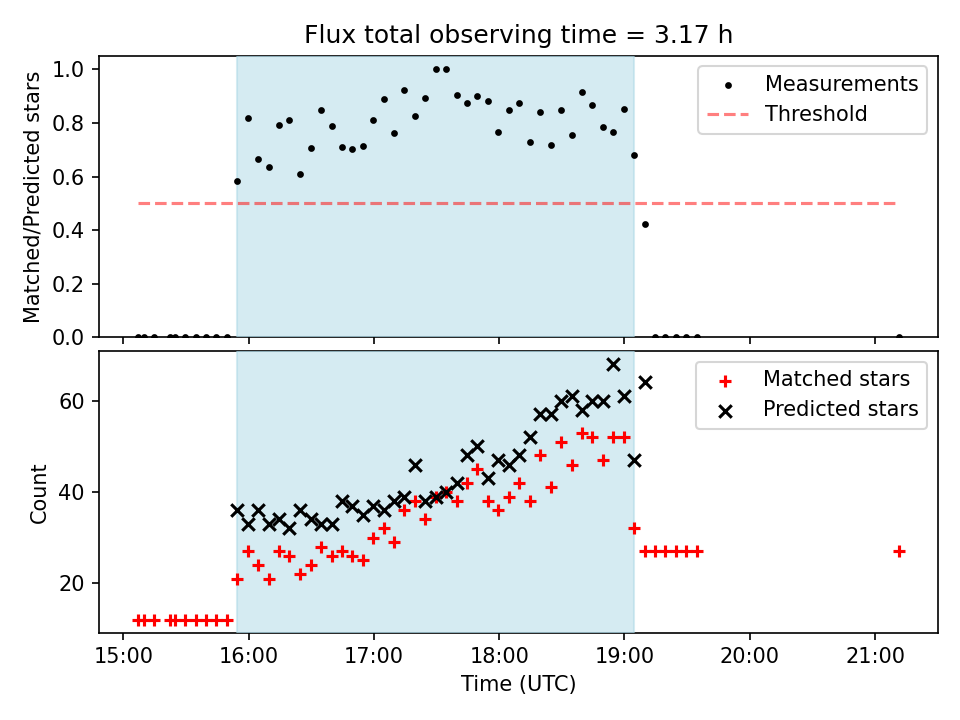 Flux total observing time = 3.17 h

Matched/Predicted stars

1.0
0.8
0.6
0.4
0.2
0.0

Measurements
Threshold

Count

60
40
20

Matched stars
Predicted stars

15:00
16:00
17:00
18:00
19:00
20:00
21:00

Time (UTC)